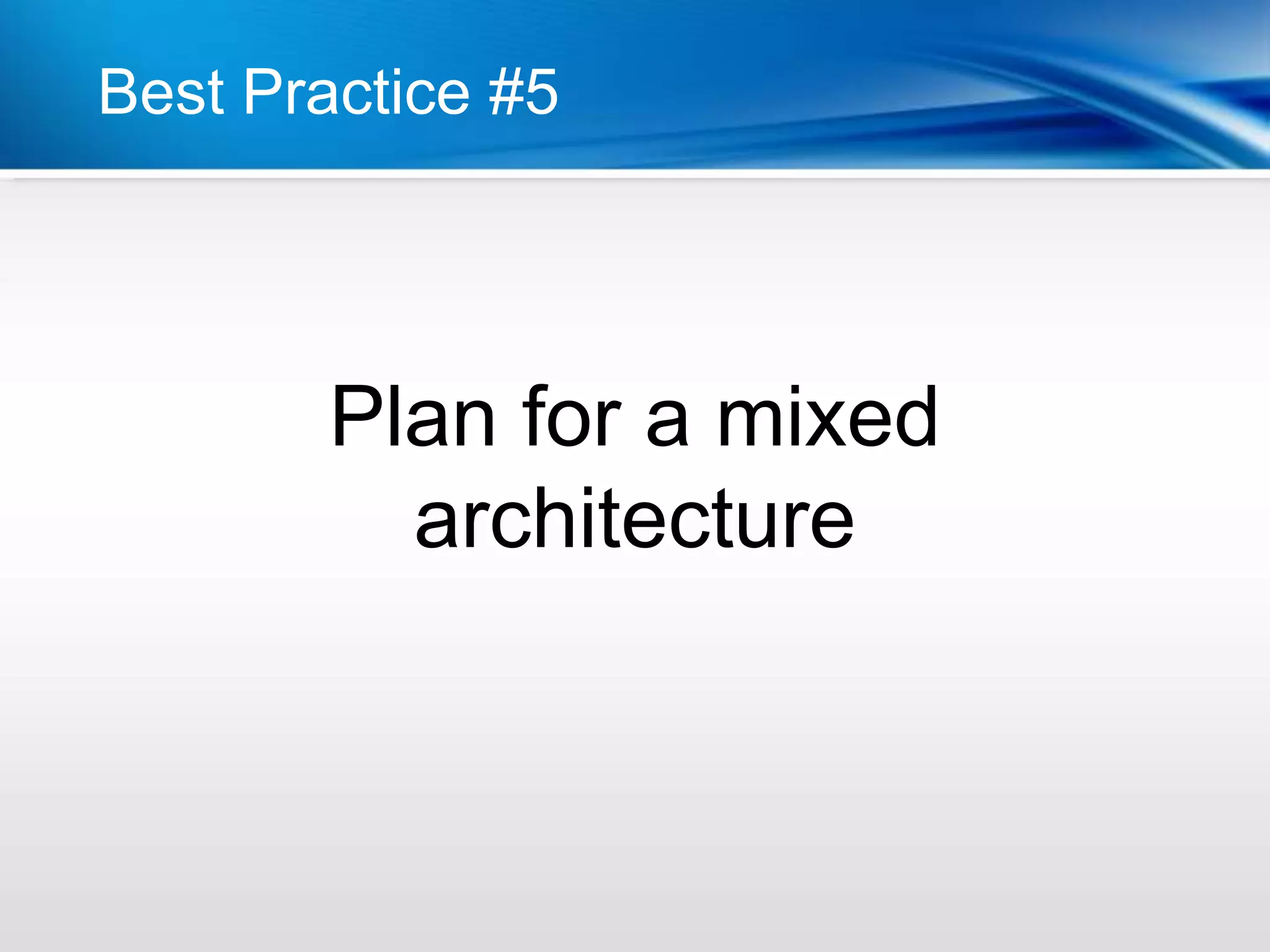 Best Practice #5

Plan for a mixed architecture